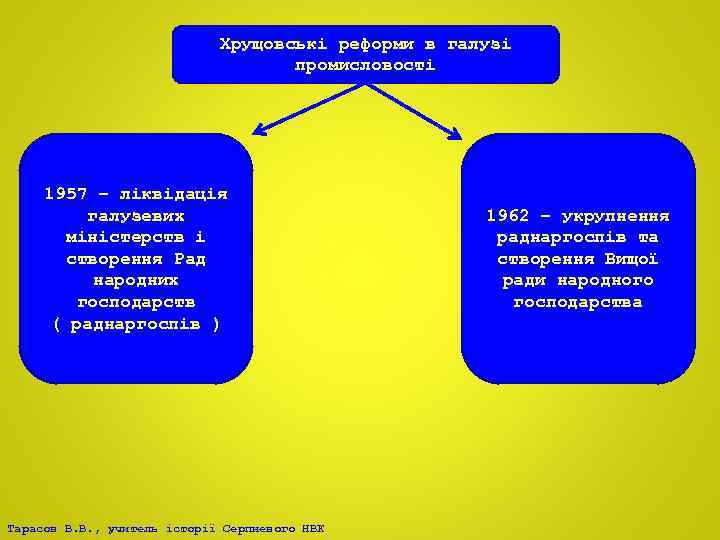 Хрущовські реформи в галузі промисловості

1957 – ліквідація галузевих міністерств і створення Рад народних господарств ( раднаргоспів )

1962 – укрупнення раднаргоспів та створення Вищої ради народного господарства

Тарасов В.В., учитель історії Серпневого НВК